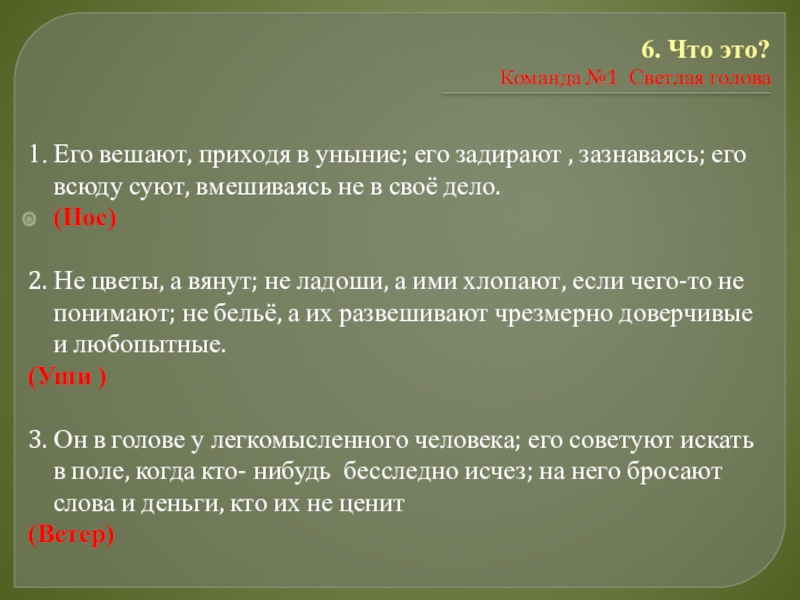 6. Что это?
Команда №1 Светлая голова

1. Его вешают, приходя в уныние; его задирают , зазнаваясь; его всюду суют, вмешиваясь не в своё дело.

(Нос)

2. Не цветы, а вянут; не ладоши, а ими хлопают, если чего-то не понимают; не бельё, а их развешивают чрезмерно доверчивые и любопытные.

(Уши )

3. Он в голове у легкомысленного человека; его советуют искать в поле, когда кто- нибудь бесследно исчез; на него бросают слова и деньги, кто их не ценит

(Ветер)